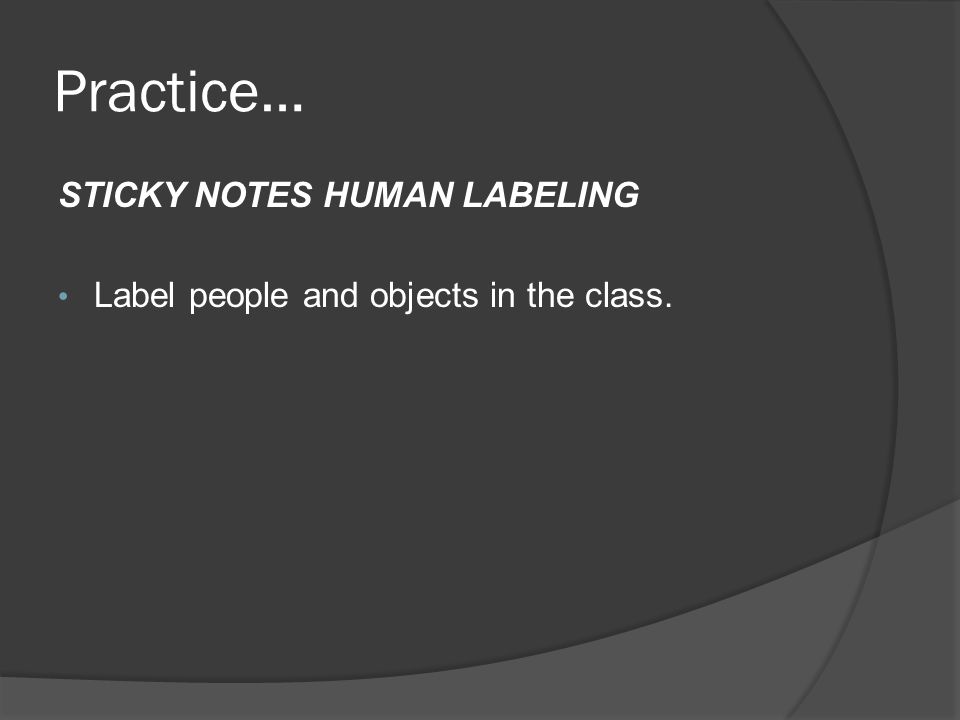 Practice…

STICKY NOTES HUMAN LABELING

• Label people and objects in the class.